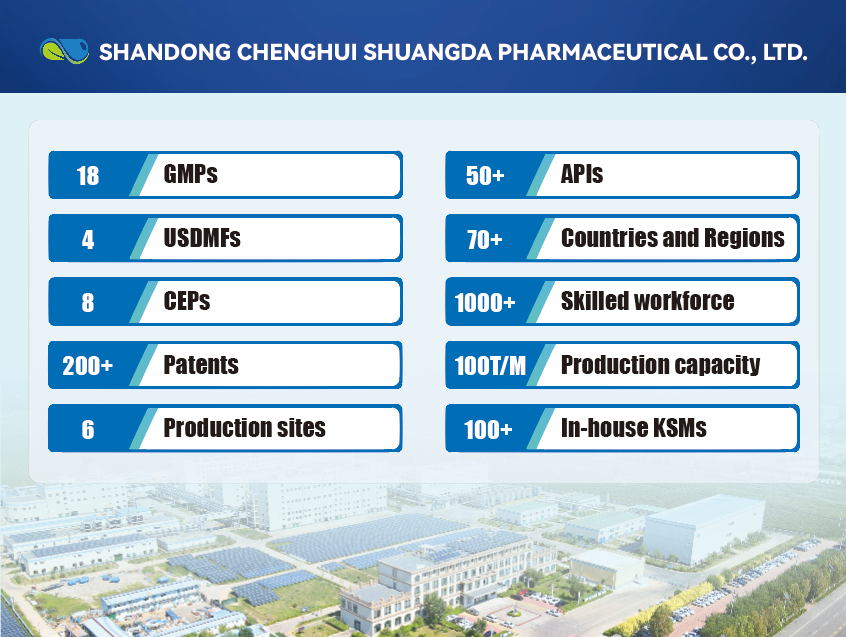 SHANDONG CHENGHUI SHUANGDA PHARMACEUTICAL CO., LTD.

18 GMPs

4 USDMFs

8 CEPs

200+ Patents

6 Production sites

50+ APIs

70+ Countries and Regions

1000+ Skilled workforce

100T/M Production capacity

100+ In-house KSMs